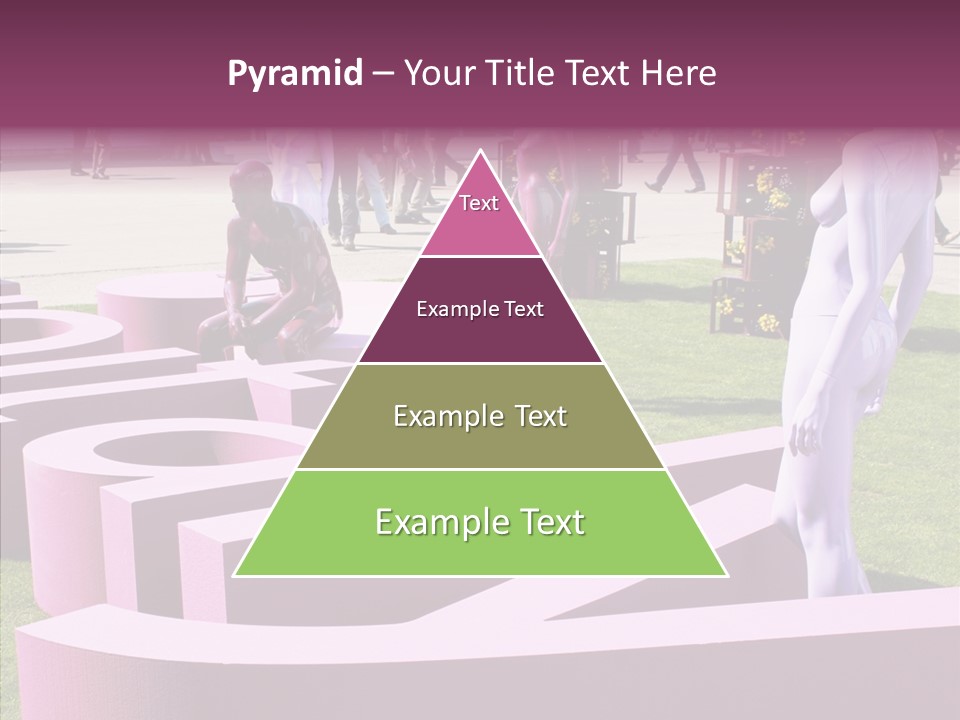 Pyramid – Your Title Text Here

Text

Example Text

Example Text

Example Text